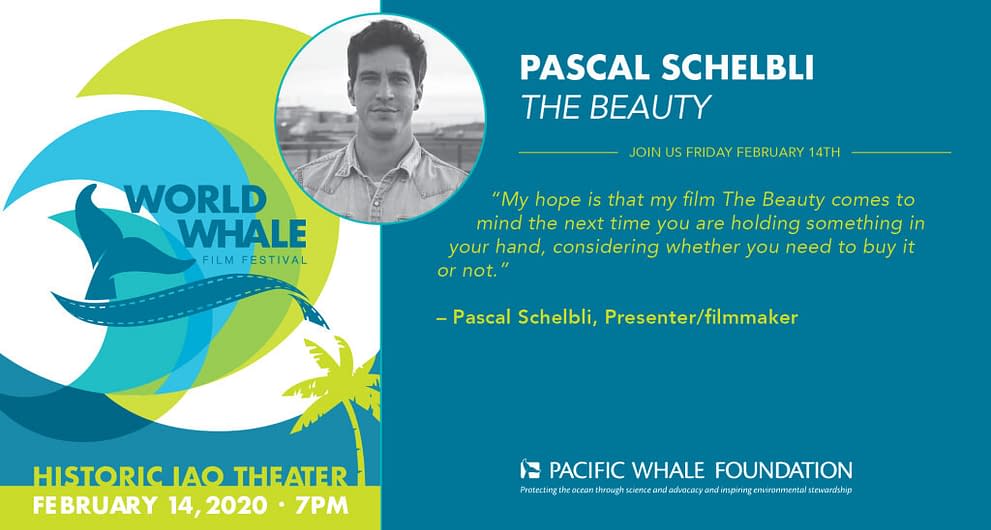 WORLD WHALE
FILM FESTIVAL

HISTORIC IAO THEATER
FEBRUARY 14, 2020 · 7PM

PASCAL SCHELBLI
THE BEAUTY

JOIN US FRIDAY FEBRUARY 14TH

"My hope is that my film The Beauty comes to mind the next time you are holding something in your hand, considering whether you need to buy it or not."

– Pascal Schelbli, Presenter/filmmaker

PACIFIC WHALE FOUNDATION
Protecting the ocean through science and advocacy and inspiring environmental stewardship